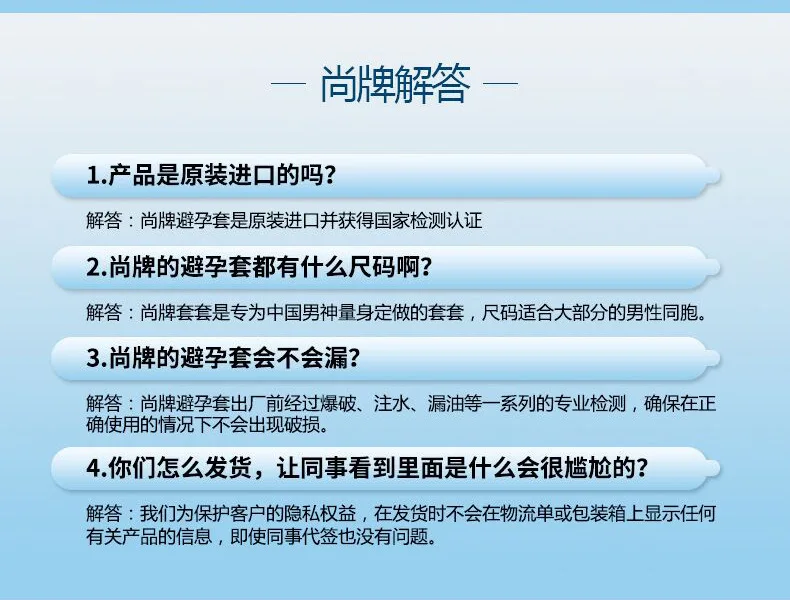 — 尚牌解答 —

1.产品是原装进口的吗？

解答：尚牌避孕套是原装进口并获得国家检测认证

2.尚牌的避孕套都有什么尺码啊？

解答：尚牌套套是专为中国男神量身定做的套套，尺码适合大部分的男性同胞。

3.尚牌的避孕套会不会漏？

解答：尚牌避孕套出厂前经过爆破、注水、漏油等一系列的专业检测，确保在正确使用的情况下不会出现破损。

4.你们怎么发货，让同事看到里面是什么会很尴尬的？

解答：我们为保护客户的隐私权益，在发货时不会在物流单或包装箱上显示任何有关产品的信息，即使同事代签也没有问题。